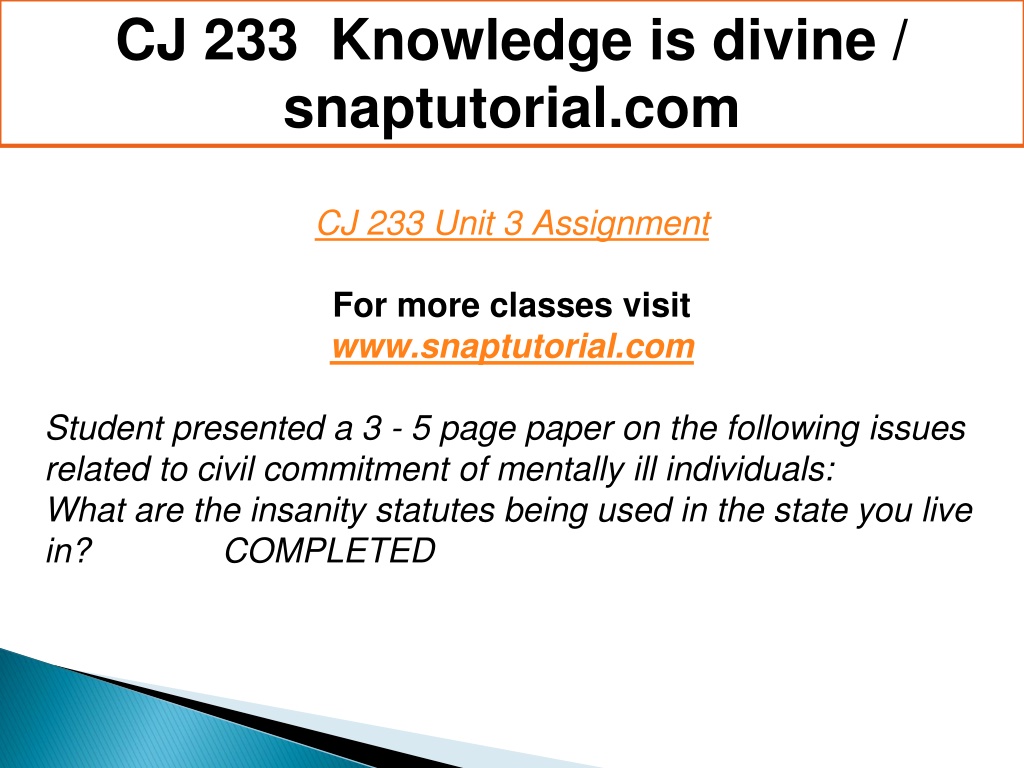 CJ 233 Knowledge is divine / snaptutorial.com

CJ 233 Unit 3 Assignment

For more classes visit
www.snaptutorial.com

Student presented a 3 - 5 page paper on the following issues related to civil commitment of mentally ill individuals:
What are the insanity statutes being used in the state you live in? COMPLETED